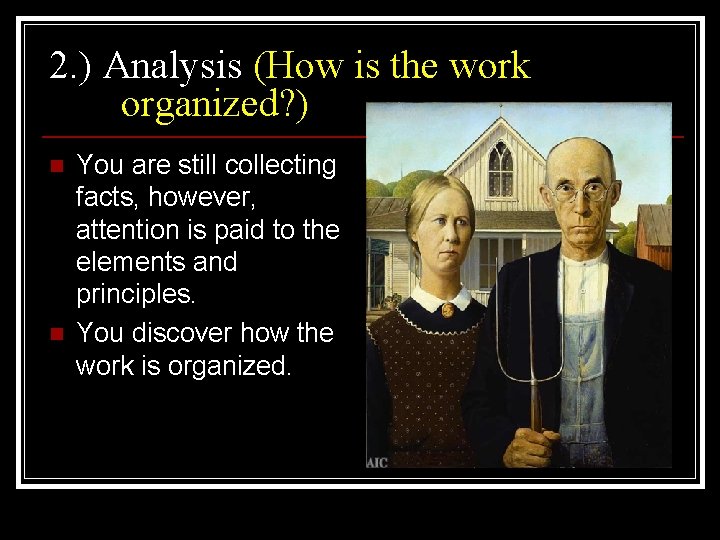 2.) Analysis (How is the work organized?)

You are still collecting facts, however, attention is paid to the elements and principles.

You discover how the work is organized.

AIC